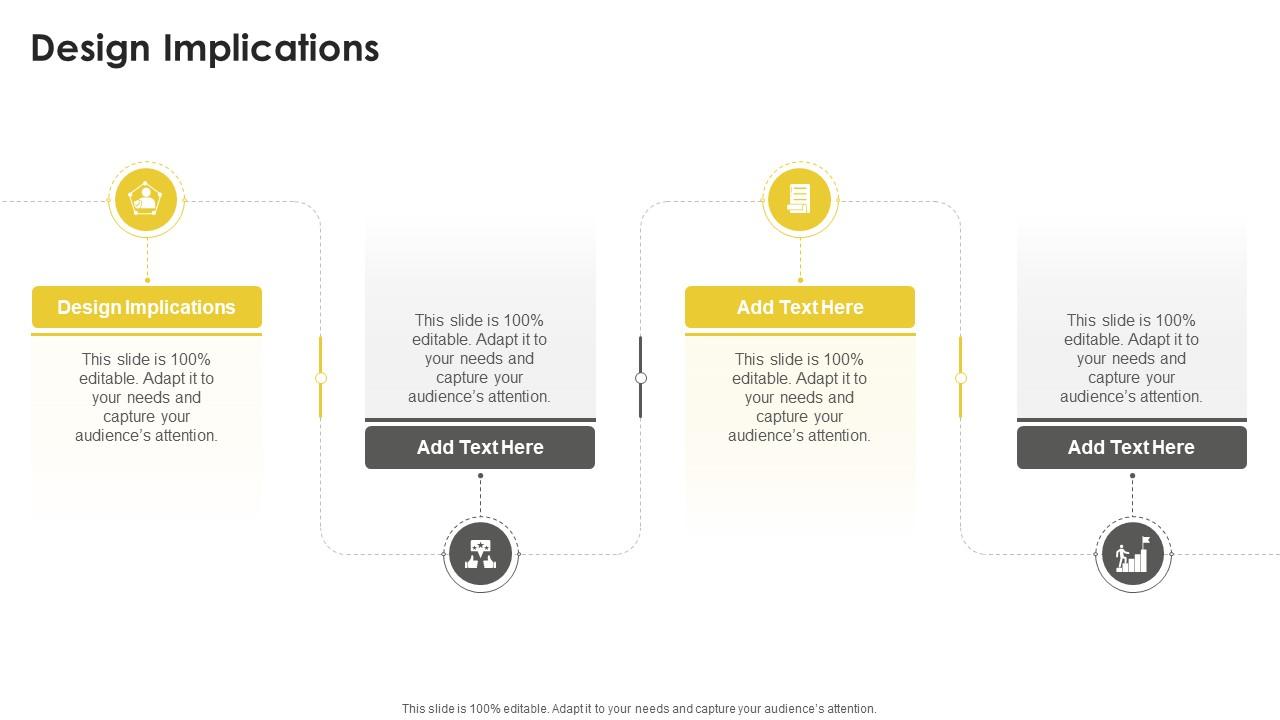 Design Implications

Design Implications

This slide is 100% editable. Adapt it to your needs and capture your audience's attention.

This slide is 100% editable. Adapt it to your needs and capture your audience's attention.

Add Text Here

Add Text Here

This slide is 100% editable. Adapt it to your needs and capture your audience's attention.

This slide is 100% editable. Adapt it to your needs and capture your audience's attention.

Add Text Here

This slide is 100% editable. Adapt it to your needs and capture your audience's attention.